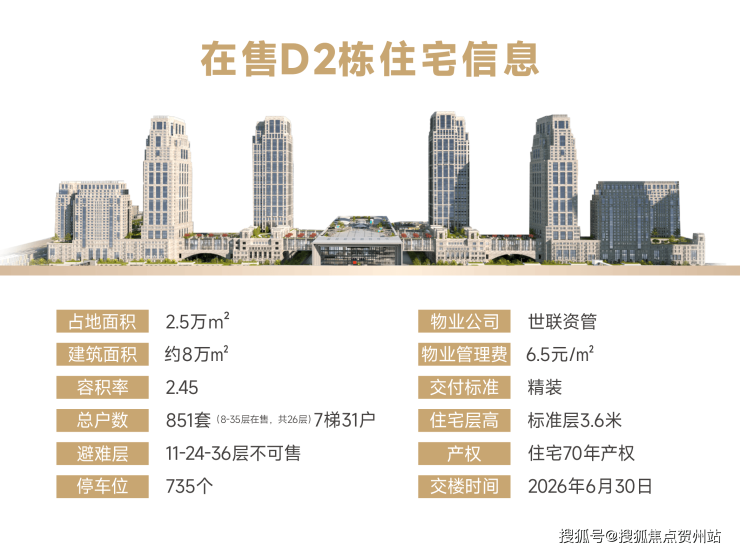 在售D2栋住宅信息

| 占地面积 | 2.5万$m^2$ |
|---|---|
| 建筑面积 | 约8万$m^2$ |
| 容积率 | 2.45 |
| 总户数 | 851套 (8-35层在售，共26层) 7梯31户 |
| 避难层 | 11-24-36层不可售 |
| 停车位 | 735个 |

| 物业公司 | 世联资管 |
|---|---|
| 物业管理费 | 6.5元/$m^2$ |
| 交付标准 | 精装 |
| 住宅层高 | 标准层3.6米 |
| 产权 | 住宅70年产权 |
| 交楼时间 | 2026年6月30日 |

搜狐号@搜狐焦点贺州站